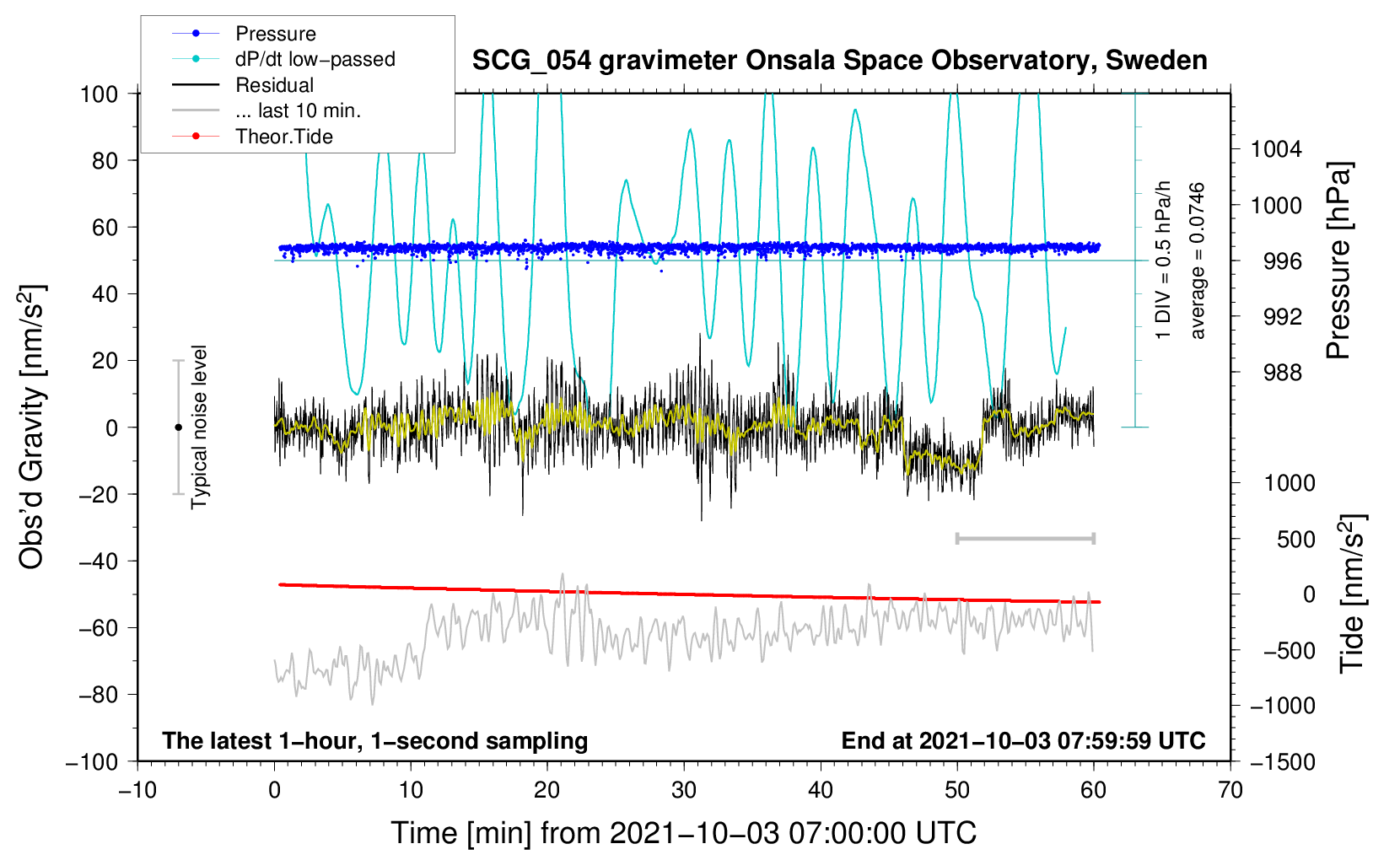 Pressure
dP/dt low−passed
Residual
... last 10 min.
Theor.Tide

SCG_054 gravimeter Onsala Space Observatory, Sweden

100
80
60
40
20
0
−20
−40
−60
−80
−100

Obs'd Gravity [nm/s$^2$]

Typical noise level

1 DIV = 0.5 hPa/h
average = 0.0746

1004
1000
996
992
988

Pressure [hPa]

1000
500
0
−500
−1000
−1500

Tide [nm/s$^2$]

The latest 1−hour, 1−second sampling

End at 2021−10−03 07:59:59 UTC

−10
0
10
20
30
40
50
60
70

Time [min] from 2021−10−03 07:00:00 UTC